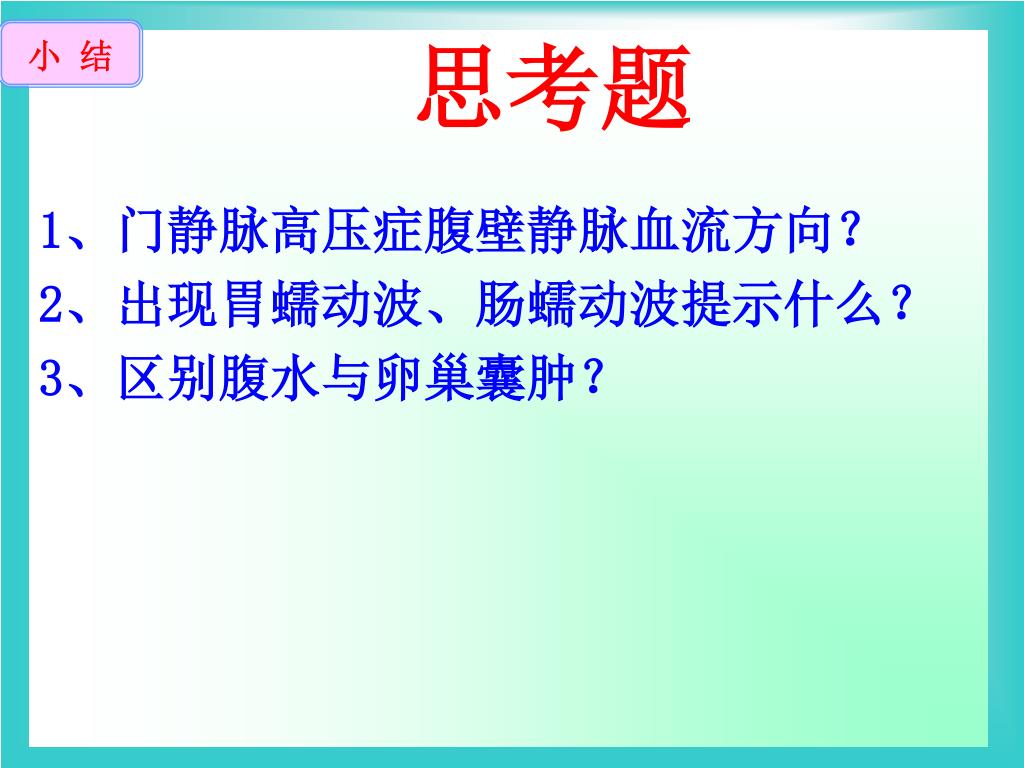 小 结

思考题

1、门静脉高压症腹壁静脉血流方向？

2、出现胃蠕动波、肠蠕动波提示什么？

3、区别腹水与卵巢囊肿？